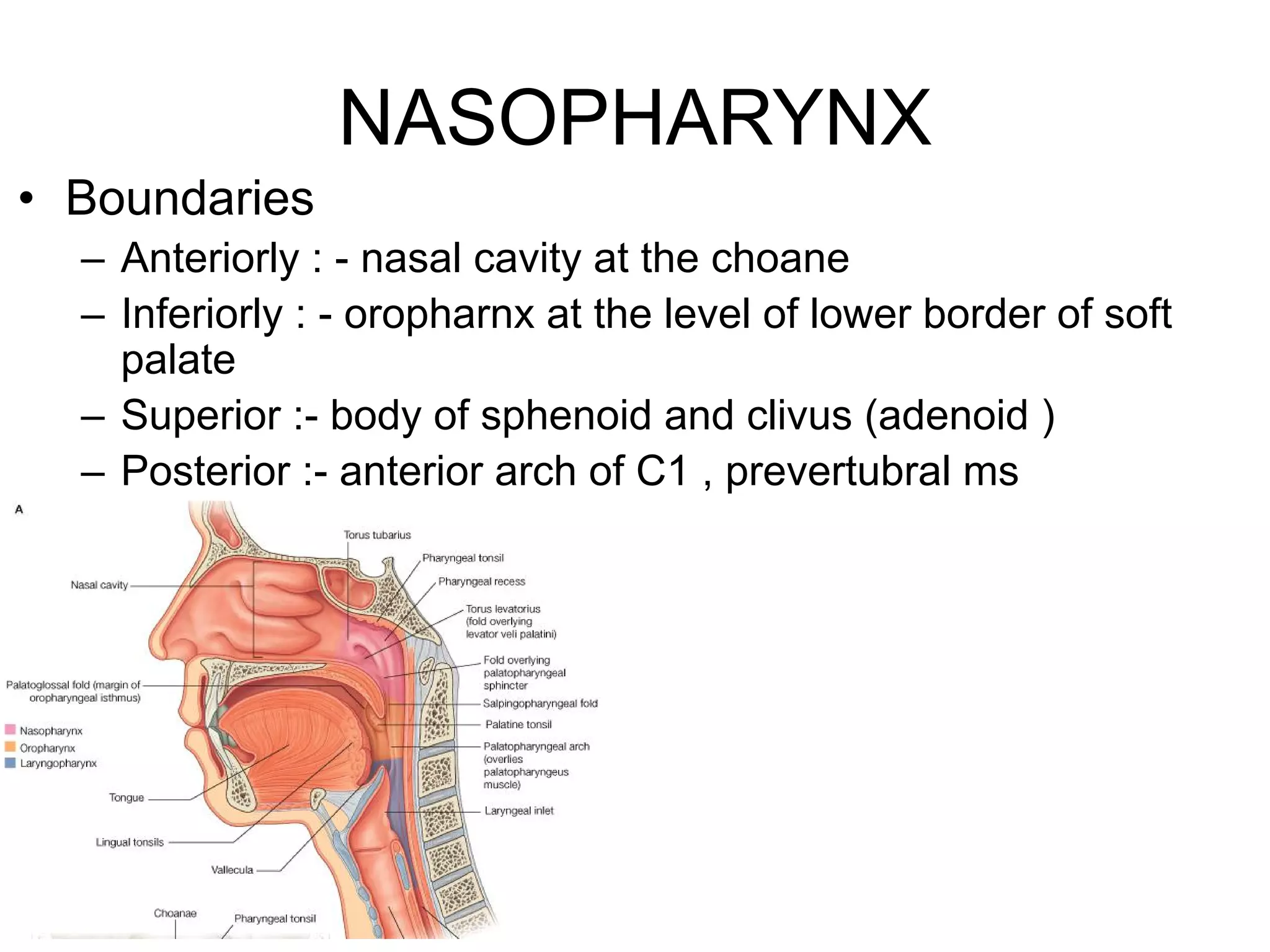 NASOPHARYNX

• Boundaries
– Anteriorly : - nasal cavity at the choane
– Inferiorly : - oropharnx at the level of lower border of soft palate
– Superior :- body of sphenoid and clivus (adenoid )
– Posterior :- anterior arch of C1 , prevertubral ms

A

Torus tubarius
Pharyngeal tonsil
Pharyngeal recess
Nasal cavity
Torus levatorius (fold overlying levator veli palatini)
Fold overlying palatopharyngeal sphincter
Palatoglossal fold (margin of oropharyngeal isthmus)
Salpingopharyngeal fold
Palatine tonsil
Nasopharynx
Oropharynx
Laryngopharynx
Palatopharyngeal arch (overlies palatopharyngeus muscle)
Tongue
Laryngeal inlet
Lingual tonsils
Vallecula
Choanae
Pharyngeal tonsil